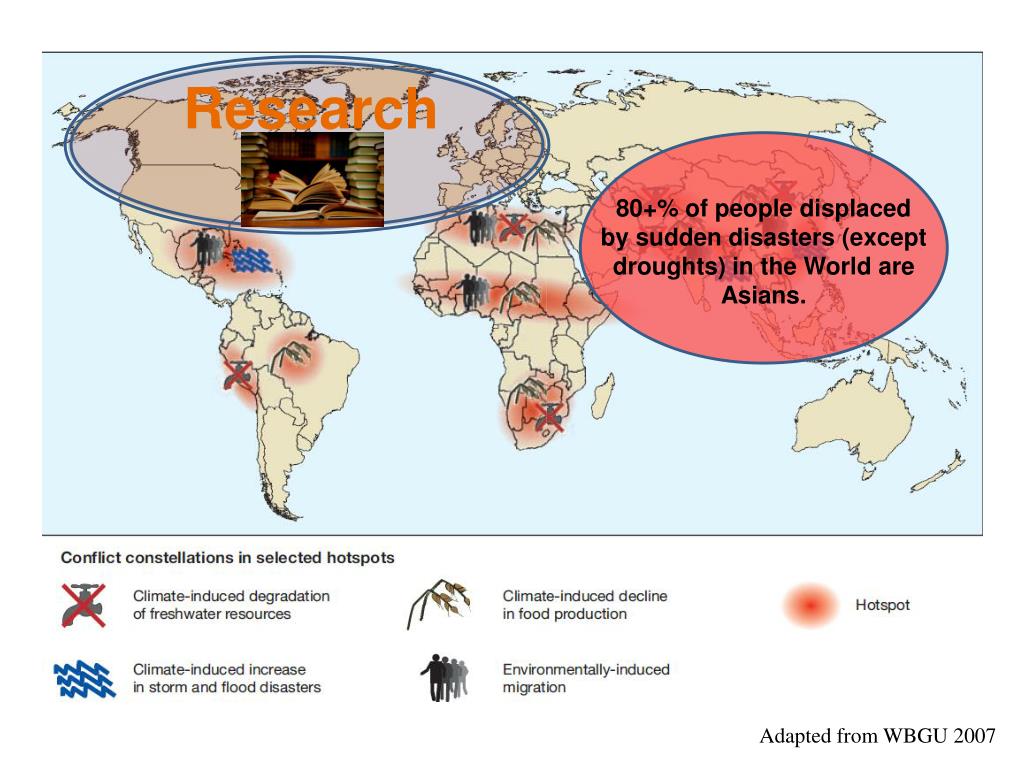 Research

80+% of people displaced by sudden disasters (except droughts) in the World are Asians.

Conflict constellations in selected hotspots

Climate-induced degradation of freshwater resources

Climate-induced decline in food production

Hotspot

Climate-induced increase in storm and flood disasters

Environmentally-induced migration

Adapted from WBGU 2007